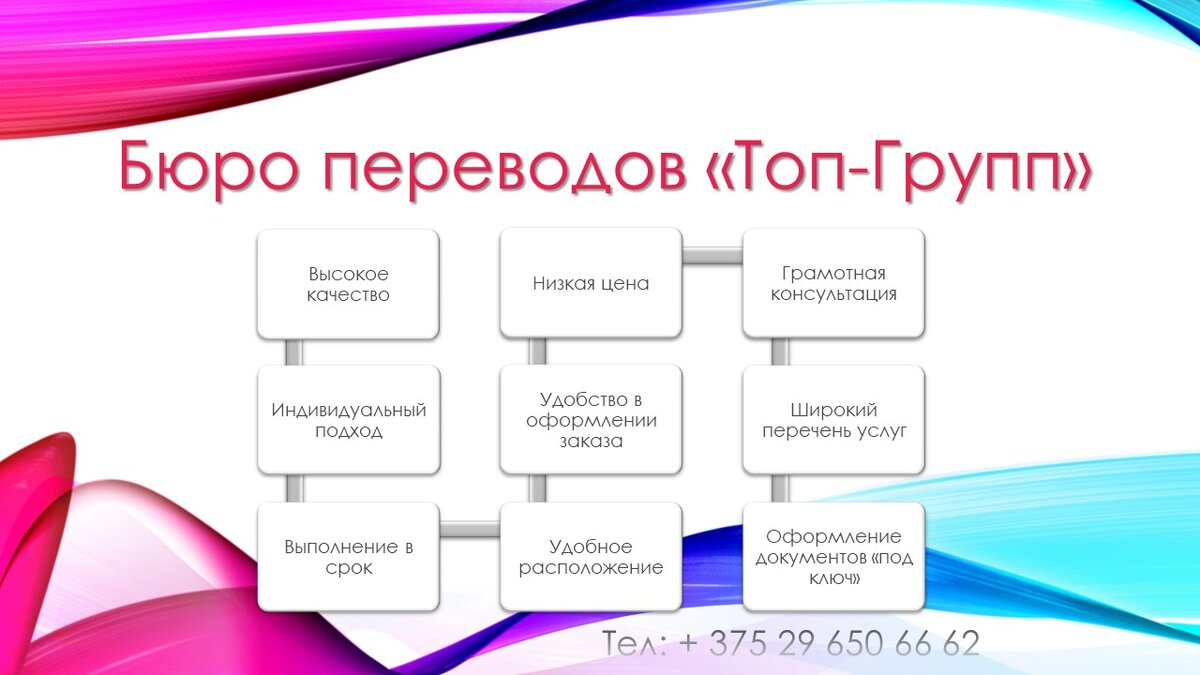 Бюро переводов «Топ-Групп»

Высокое качество

Индивидуальный подход

Выполнение в срок

Удобное расположение

Удобство в оформлении заказа

Низкая цена

Грамотная консультация

Широкий перечень услуг

Оформление документов «под ключ»

Тел: + 375 29 650 66 62